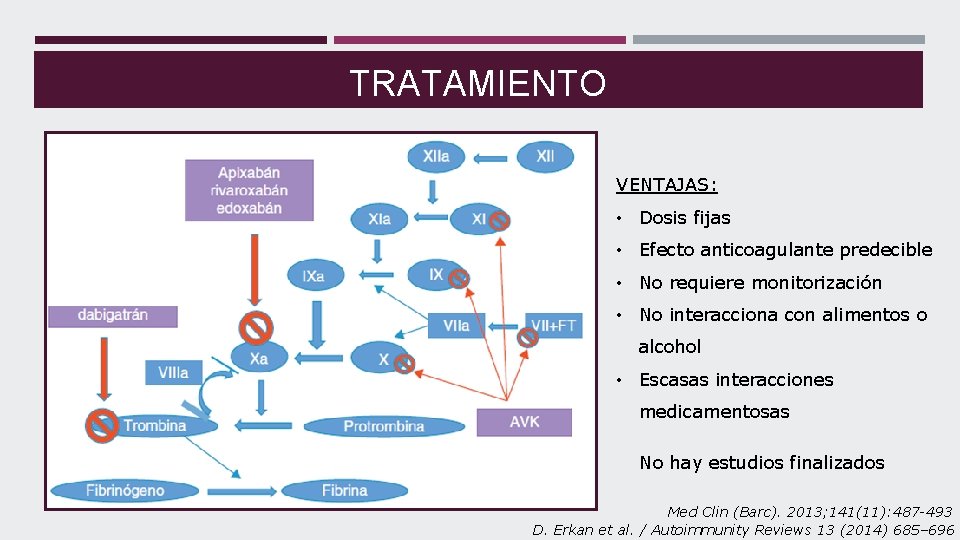 TRATAMIENTO

XIIa
XII
Apixabán rivaroxabán edoxabán
XIa
XI
IXa
IX
dabigatrán
VIIa
VII+FT
VIIIa
Xa
X
Trombina
Protrombina
AVK
Fibrinógeno
Fibrina

VENTAJAS:

• Dosis fijas
• Efecto anticoagulante predecible
• No requiere monitorización
• No interacciona con alimentos o alcohol
• Escasas interacciones medicamentosas

No hay estudios finalizados

Med Clin (Barc). 2013;141(11):487-493
D. Erkan et al. / Autoimmunity Reviews 13 (2014) 685–696